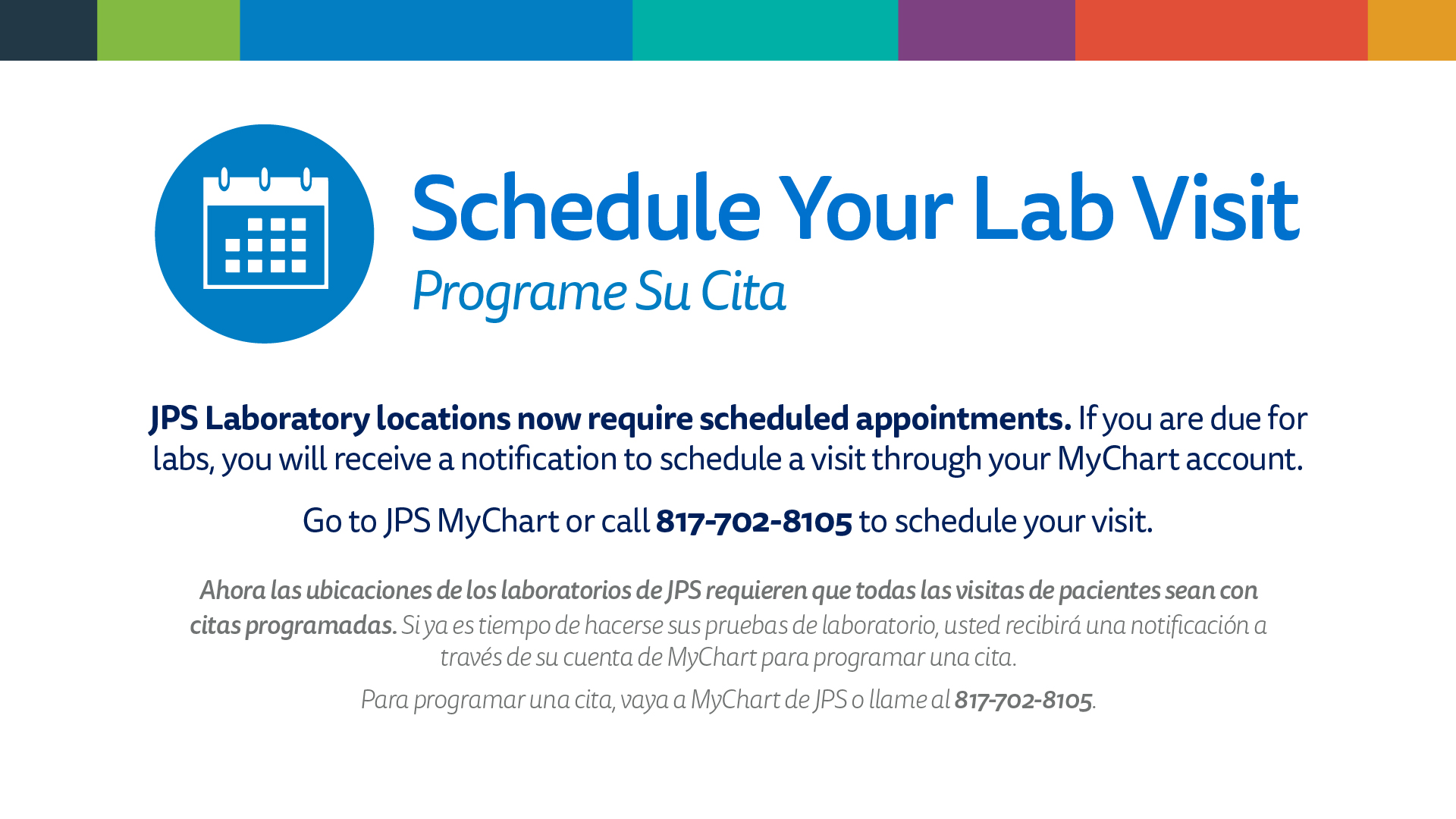 Schedule Your Lab Visit
Programe Su Cita

JPS Laboratory locations now require scheduled appointments. If you are due for labs, you will receive a notification to schedule a visit through your MyChart account.

Go to JPS MyChart or call 817-702-8105 to schedule your visit.

Ahora las ubicaciones de los laboratorios de JPS requieren que todas las visitas de pacientes sean con citas programadas. Si ya es tiempo de hacerse sus pruebas de laboratorio, usted recibirá una notificación a través de su cuenta de MyChart para programar una cita.

Para programar una cita, vaya a MyChart de JPS o llame al 817-702-8105.